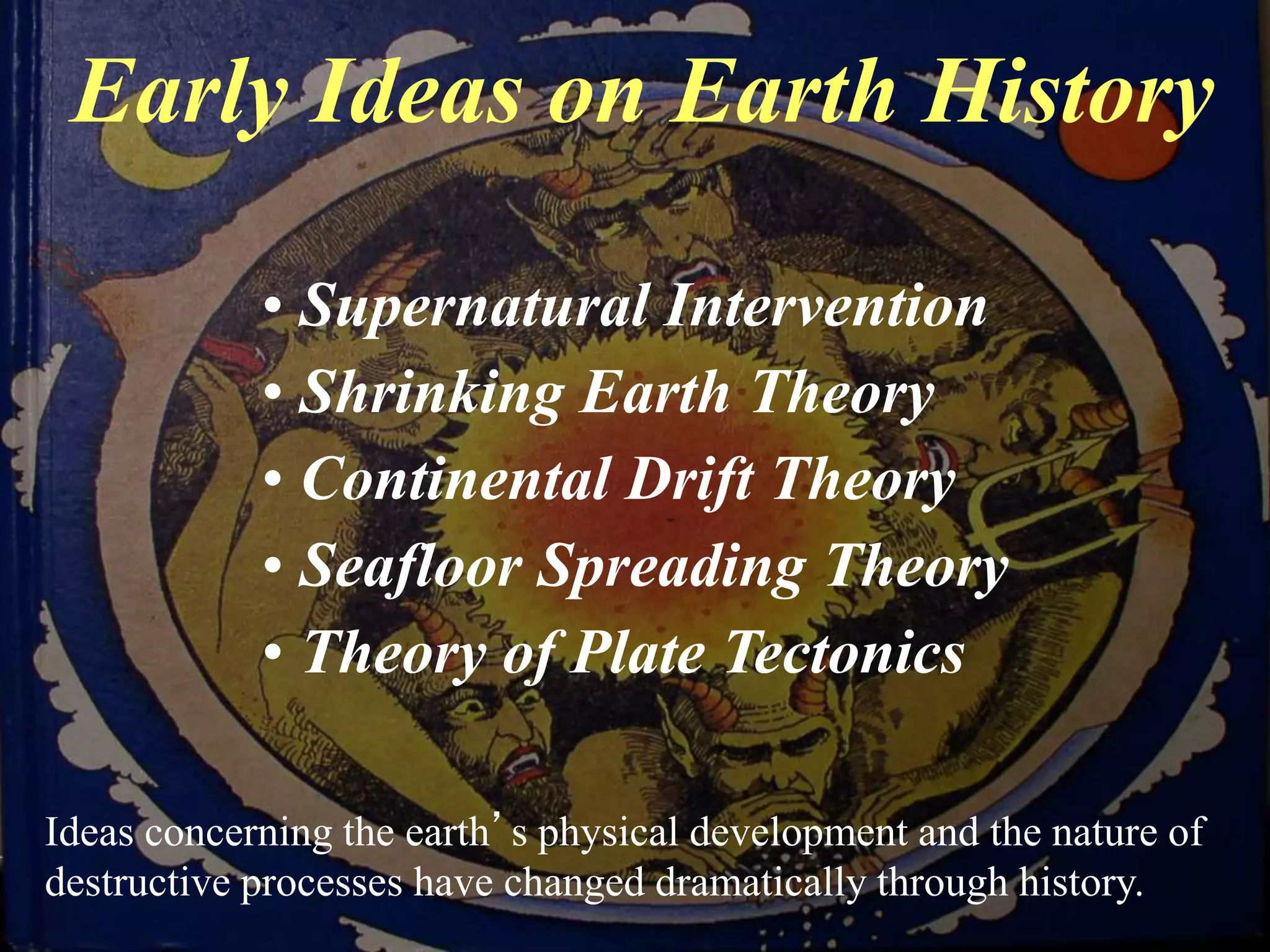 Early Ideas on Earth History

• Supernatural Intervention
• Shrinking Earth Theory
• Continental Drift Theory
• Seafloor Spreading Theory
• Theory of Plate Tectonics

Ideas concerning the earth's physical development and the nature of destructive processes have changed dramatically through history.